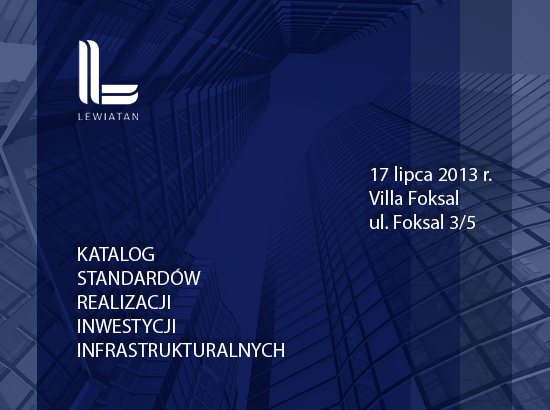 LEWIATAN

17 lipca 2013 r.
Villa Foksal
ul. Foksal 3/5

KATALOG
STANDARDÓW
REALIZACJI
INWESTYCJI
INFRASTRUKTURALNYCH